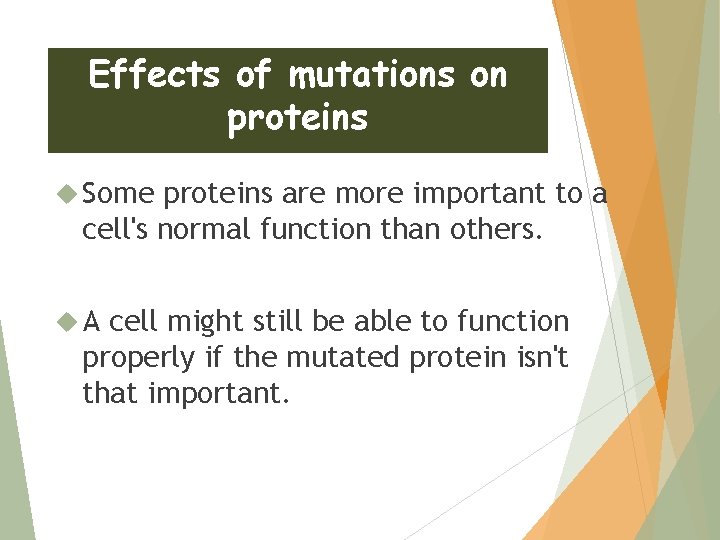 Effects of mutations on proteins

Some proteins are more important to a cell's normal function than others.

A cell might still be able to function properly if the mutated protein isn't that important.